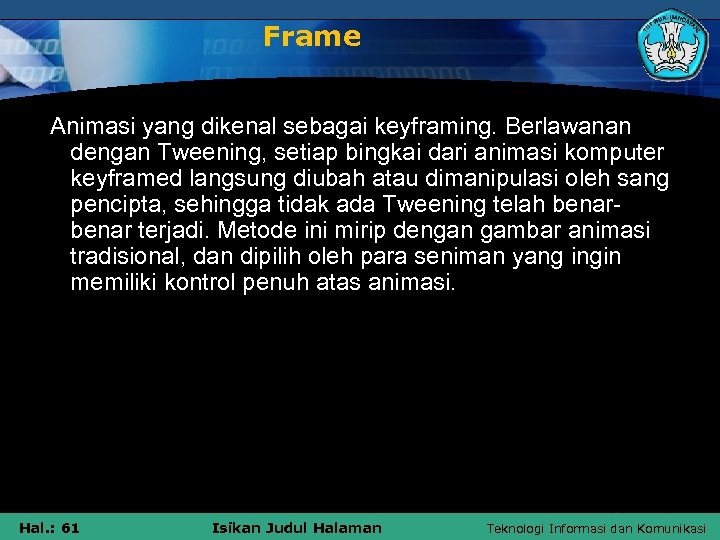 Frame

Animasi yang dikenal sebagai keyframing. Berlawanan dengan Tweening, setiap bingkai dari animasi komputer keyframed langsung diubah atau dimanipulasi oleh sang pencipta, sehingga tidak ada Tweening telah benar-benar terjadi. Metode ini mirip dengan gambar animasi tradisional, dan dipilih oleh para seniman yang ingin memiliki kontrol penuh atas animasi.

Hal.: 61

Isikan Judul Halaman

Teknologi Informasi dan Komunikasi